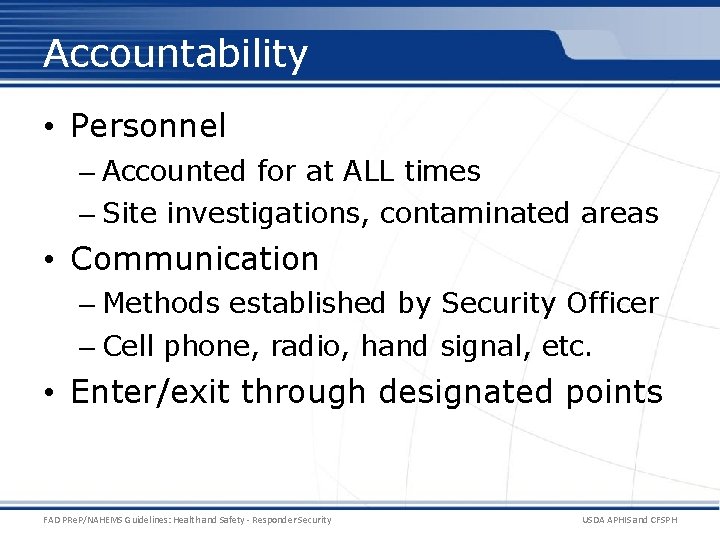 Accountability

• Personnel
– Accounted for at ALL times
– Site investigations, contaminated areas

• Communication
– Methods established by Security Officer
– Cell phone, radio, hand signal, etc.

• Enter/exit through designated points

FAD PReP/NAHEMS Guidelines: Health and Safety - Responder Security

USDA APHIS and CFSPH